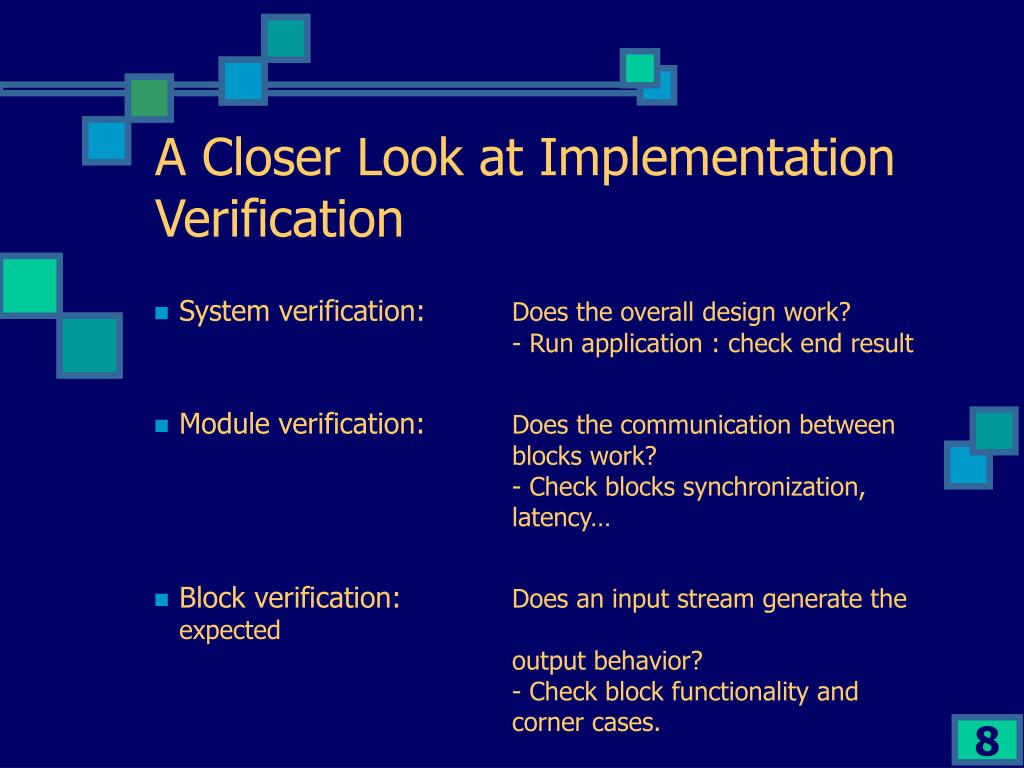 A Closer Look at Implementation Verification

System verification: Does the overall design work?
- Run application : check end result

Module verification: Does the communication between blocks work?
- Check blocks synchronization, latency…

Block verification: Does an input stream generate the expected

output behavior?
- Check block functionality and corner cases.

8